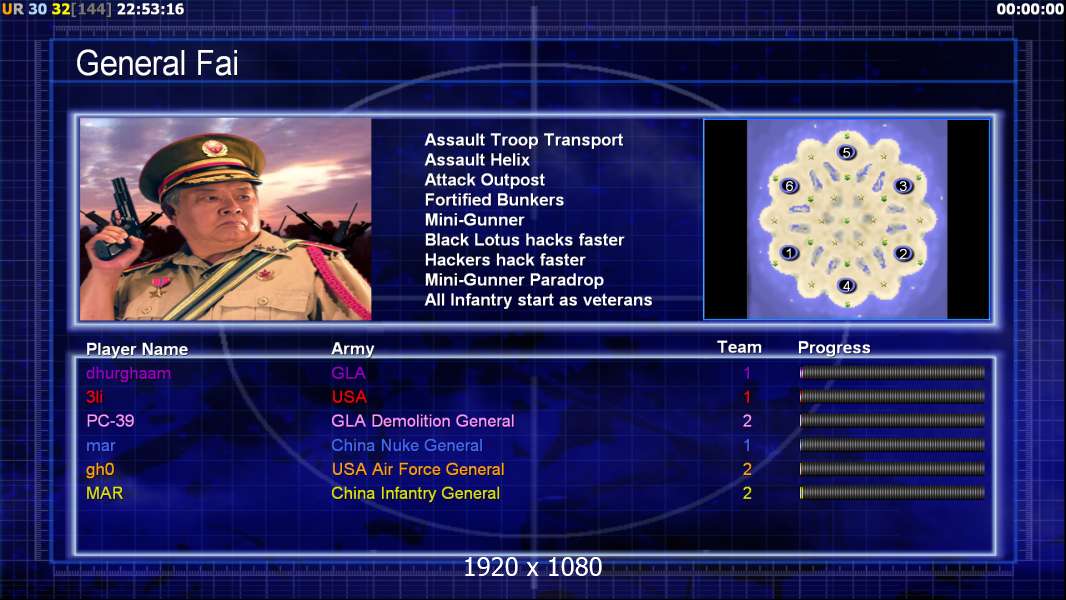 UR 30 32[144] 22:53:16

00:00:00

General Fai

Assault Troop Transport
Assault Helix
Attack Outpost
Fortified Bunkers
Mini-Gunner
Black Lotus hacks faster
Hackers hack faster
Mini-Gunner Paradrop
All Infantry start as veterans

5
6
3
1
2
4

| Player Name | Army | Team | Progress |
|---|---|---|---|
| dhurghaam | GLA | 1 | |
| 3li | USA | 1 | |
| PC-39 | GLA Demolition General | 2 | |
| mar | China Nuke General | 1 | |
| gh0 | USA Air Force General | 2 | |
| MAR | China Infantry General | 2 | |

1920 x 1080